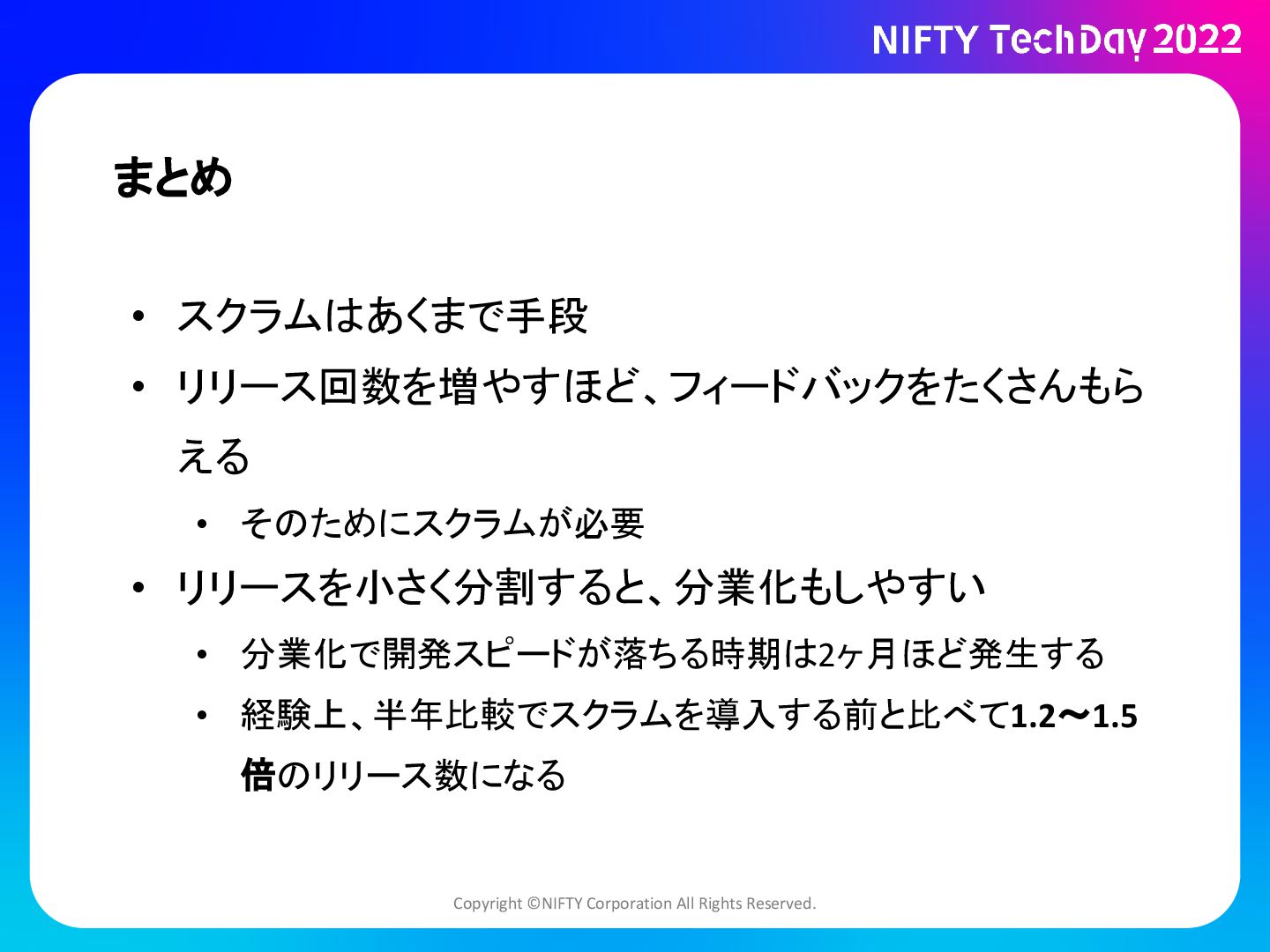 NIFTY TechDay 2022

まとめ

• スクラムはあくまで手段
• リリース回数を増やすほど、フィードバックをたくさんもらえる
  • そのためにスクラムが必要
• リリースを小さく分割すると、分業化もしやすい
  • 分業化で開発スピードが落ちる時期は2ヶ月ほど発生する
  • 経験上、半年比較でスクラムを導入する前と比べて1.2〜1.5倍のリリース数になる

Copyright ©NIFTY Corporation All Rights Reserved.